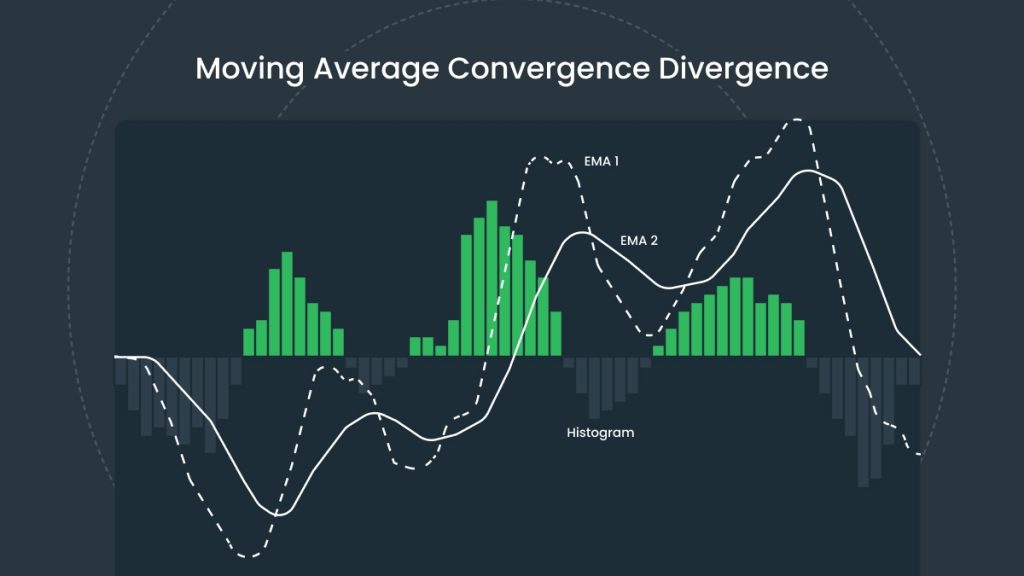 Moving Average Convergence Divergence

EMA 1

EMA 2

Histogram